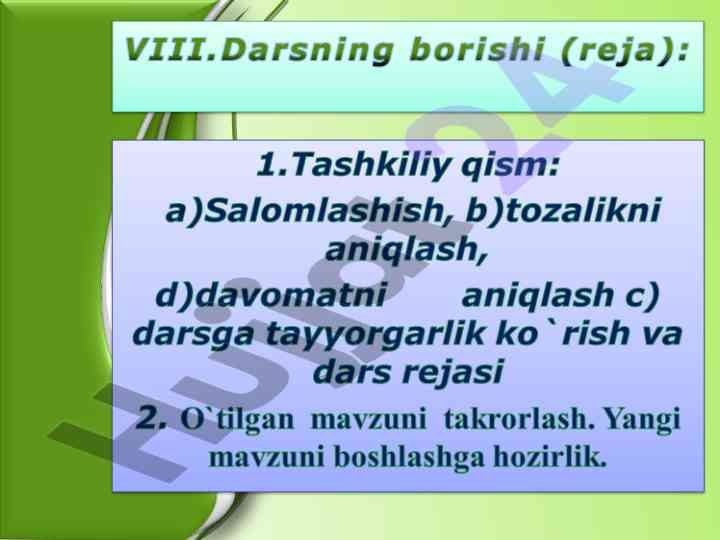 VIII.Darsning borishi (reja):

1.Tashkiliy qism:
a)Salomlashish, b)tozalikni aniqlash,
d)davomatni aniqlash c) darsga tayyorgarlik ko`rish va dars rejasi

2. O`tilgan mavzuni takrorlash. Yangi mavzuni boshlashga hozirlik.

Hujjat24